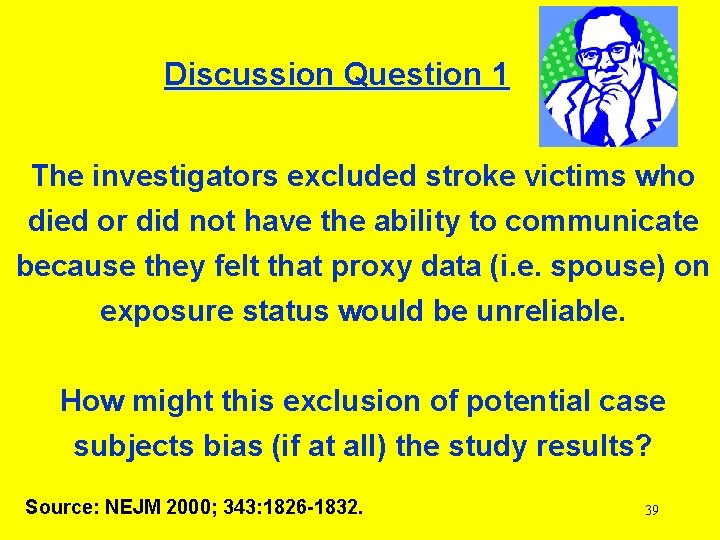 Discussion Question 1

The investigators excluded stroke victims who died or did not have the ability to communicate because they felt that proxy data (i.e. spouse) on exposure status would be unreliable.

How might this exclusion of potential case subjects bias (if at all) the study results?

Source: NEJM 2000; 343:1826-1832.

39